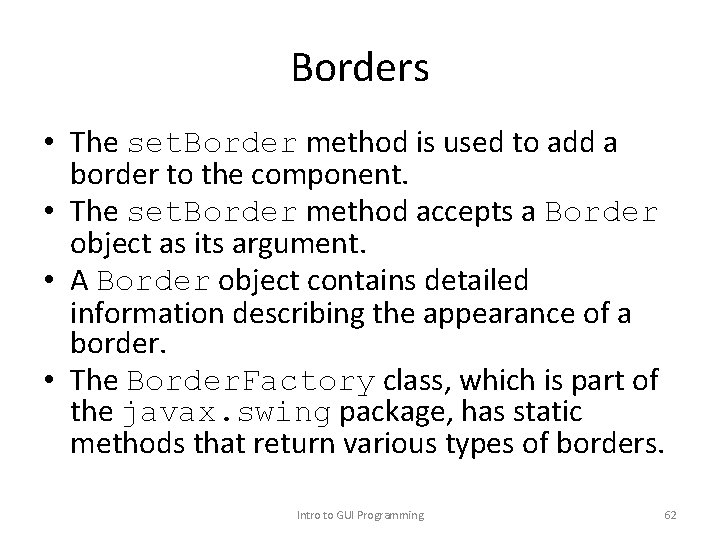 Borders

• The setBorder method is used to add a border to the component.
• The setBorder method accepts a Border object as its argument.
• A Border object contains detailed information describing the appearance of a border.
• The BorderFactory class, which is part of the javax.swing package, has static methods that return various types of borders.

Intro to GUI Programming

62